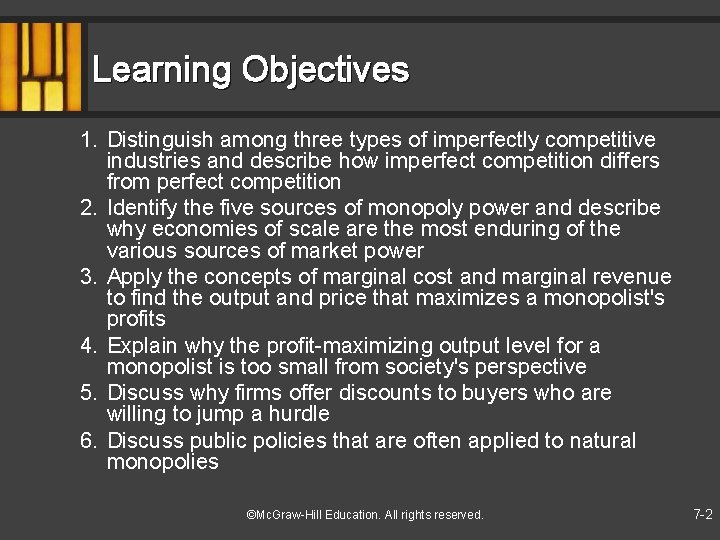 Learning Objectives

1. Distinguish among three types of imperfectly competitive industries and describe how imperfect competition differs from perfect competition
2. Identify the five sources of monopoly power and describe why economies of scale are the most enduring of the various sources of market power
3. Apply the concepts of marginal cost and marginal revenue to find the output and price that maximizes a monopolist's profits
4. Explain why the profit-maximizing output level for a monopolist is too small from society's perspective
5. Discuss why firms offer discounts to buyers who are willing to jump a hurdle
6. Discuss public policies that are often applied to natural monopolies

©McGraw-Hill Education. All rights reserved.

7-2